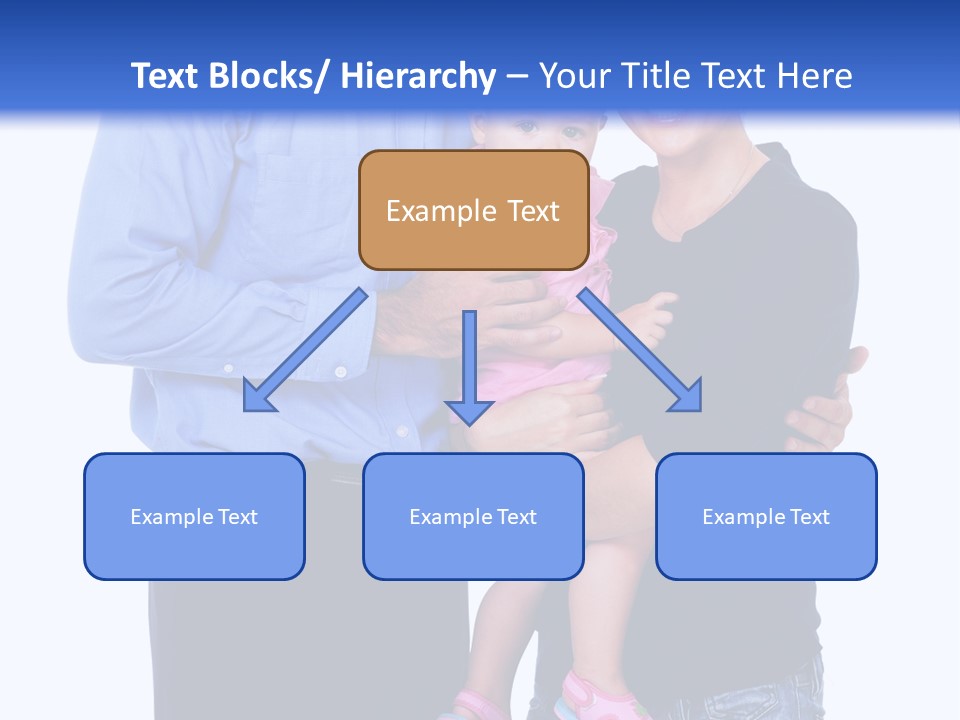 Text Blocks/ Hierarchy – Your Title Text Here

Example Text

Example Text

Example Text

Example Text